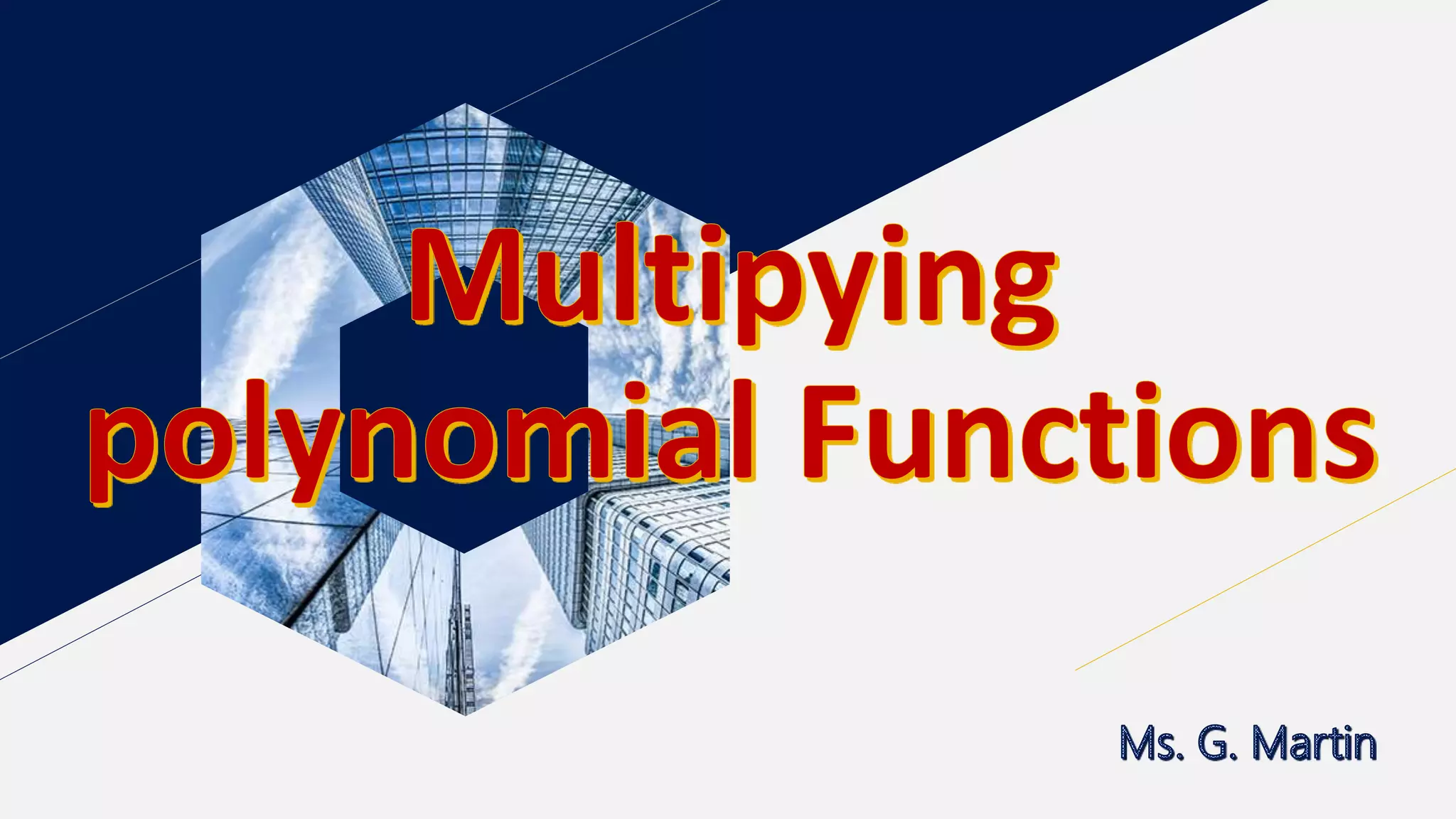 Multipying polynomial Functions

Ms. G. Martin